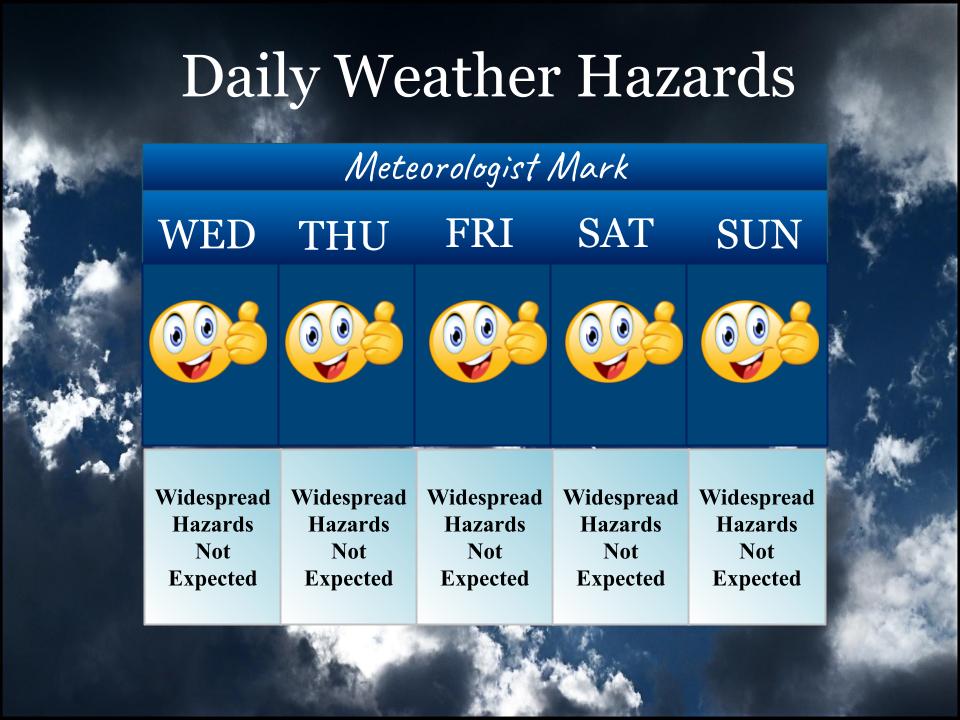 Daily Weather Hazards

Meteorologist Mark

| WED | THU | FRI | SAT | SUN |
|---|---|---|---|---|
| Widespread Hazards Not Expected | Widespread Hazards Not Expected | Widespread Hazards Not Expected | Widespread Hazards Not Expected | Widespread Hazards Not Expected |